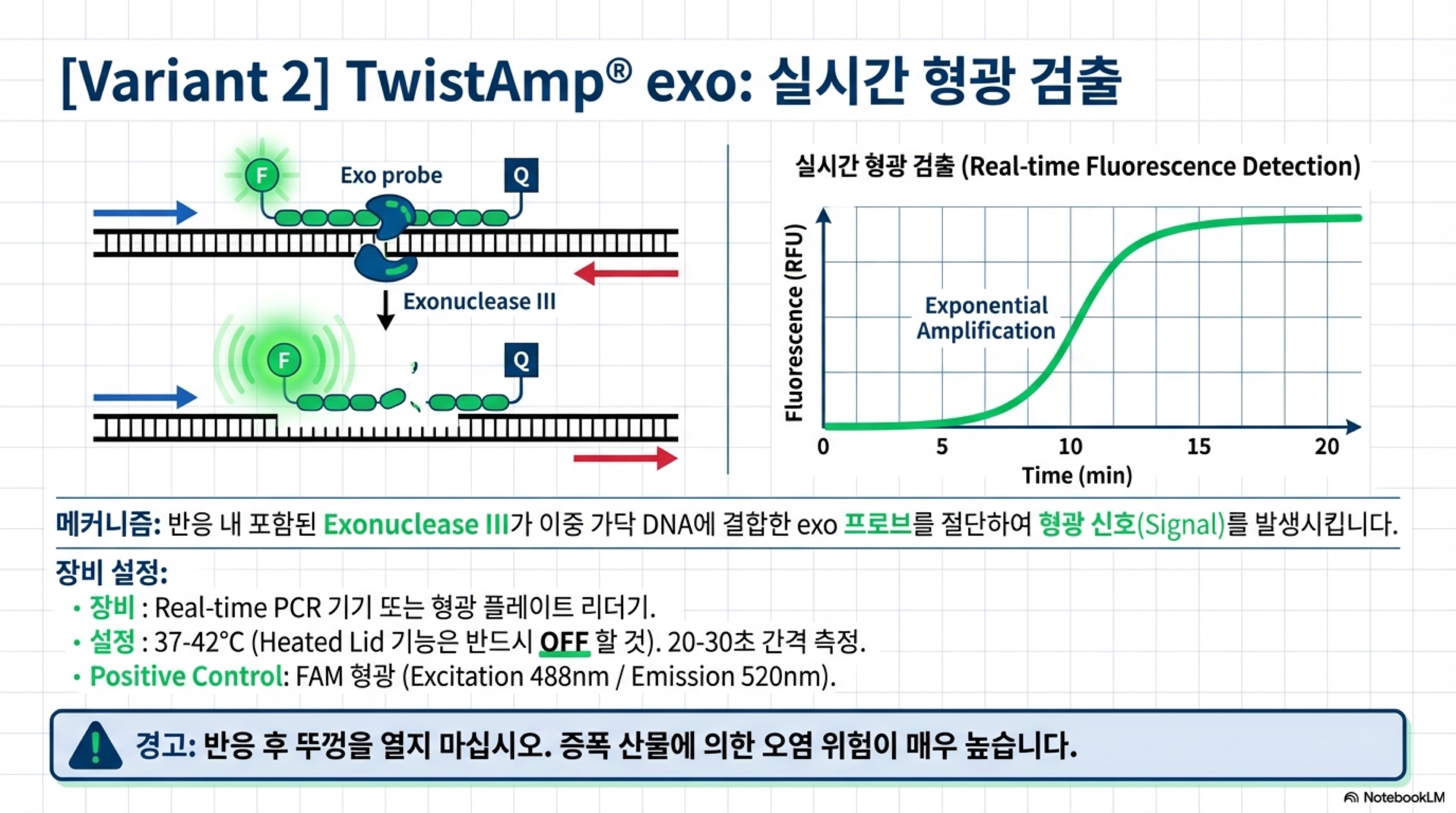 [Variant 2] TwistAmp® exo: 실시간 형광 검출

F
Exo probe
Q
Exonuclease III
F
Q

실시간 형광 검출 (Real-time Fluorescence Detection)

Fluorescence (RFU)
Exponential Amplification
0
5
10
15
20
Time (min)

메커니즘: 반응 내 포함된 Exonuclease III가 이중 가닥 DNA에 결합한 exo 프로브를 절단하여 형광 신호(Signal)를 발생시킵니다.

장비 설정:
• 장비 : Real-time PCR 기기 또는 형광 플레이트 리더기.
• 설정 : 37-42°C (Heated Lid 기능은 반드시 OFF 할 것). 20-30초 간격 측정.
• Positive Control: FAM 형광 (Excitation 488nm / Emission 520nm).

경고: 반응 후 뚜껑을 열지 마십시오. 증폭 산물에 의한 오염 위험이 매우 높습니다.

NotebookLM